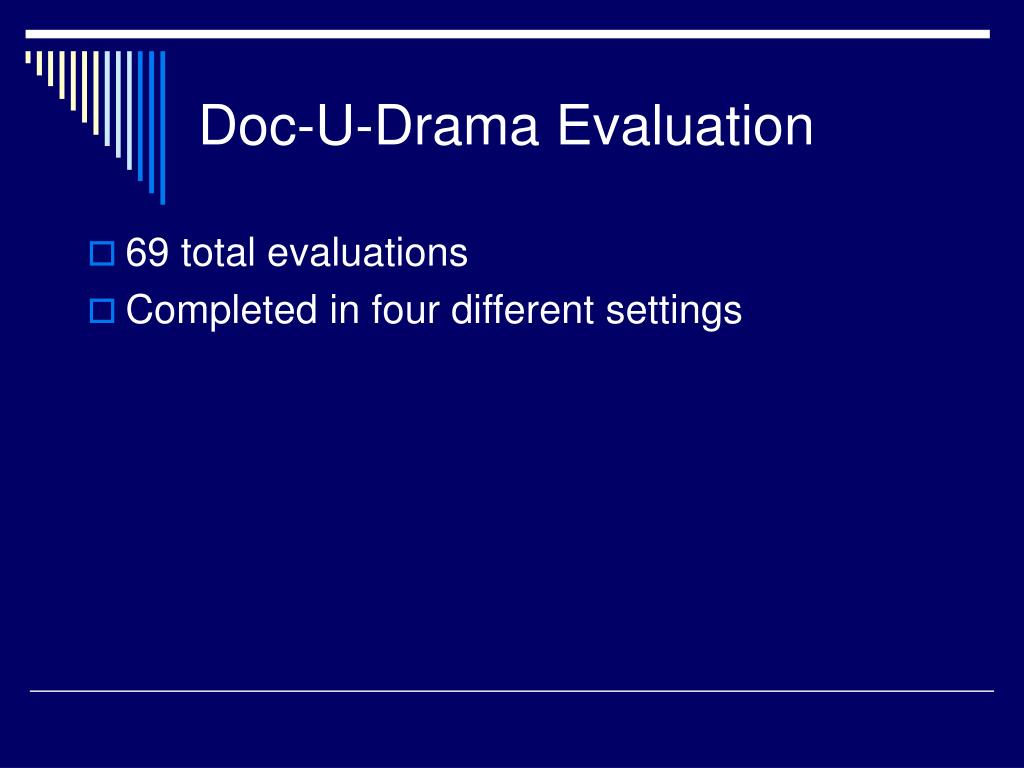 Doc-U-Drama Evaluation

69 total evaluations
Completed in four different settings